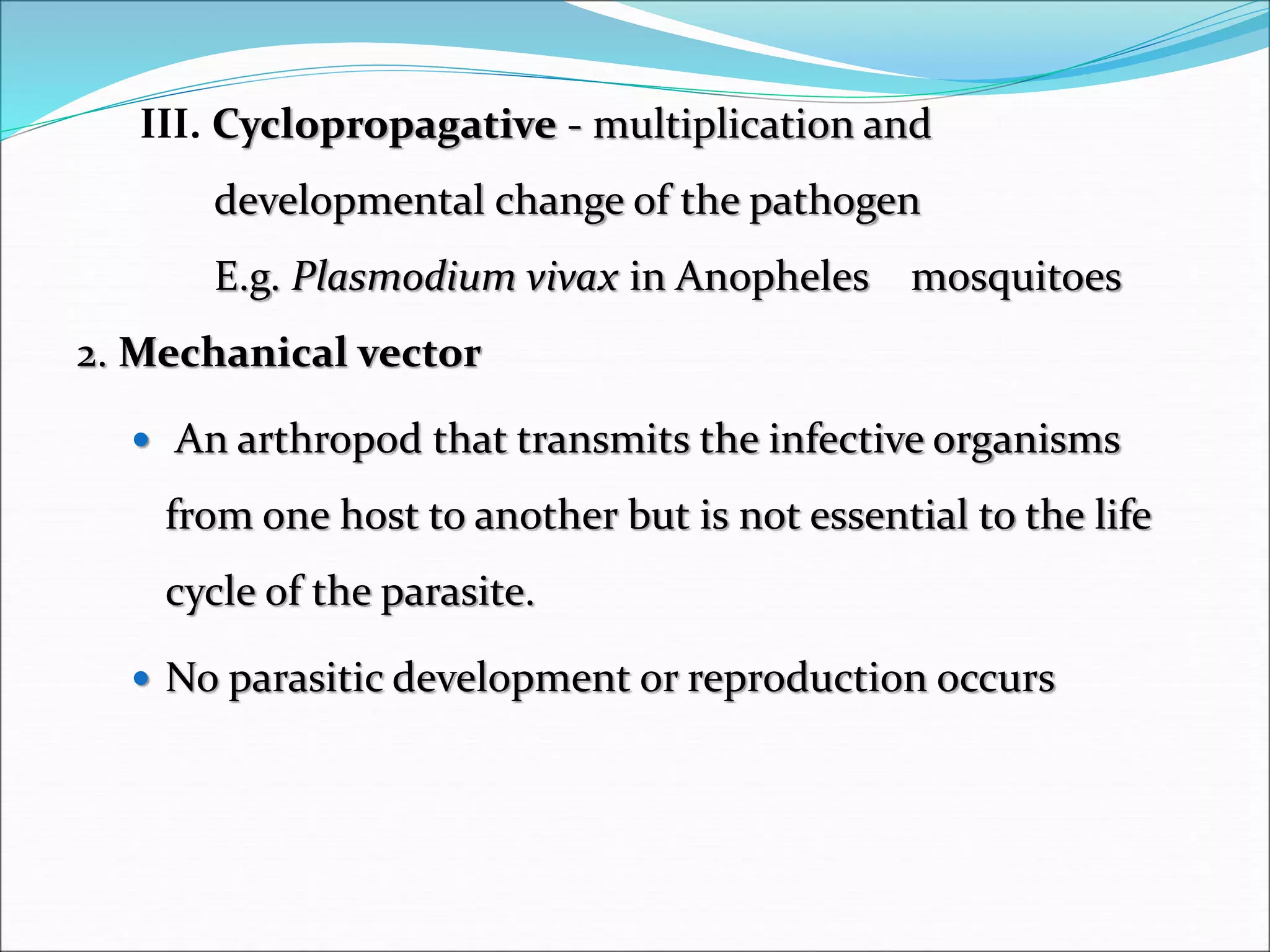 III. Cyclopropagative - multiplication and developmental change of the pathogen

E.g. Plasmodium vivax in Anopheles mosquitoes

2. Mechanical vector

• An arthropod that transmits the infective organisms from one host to another but is not essential to the life cycle of the parasite.

• No parasitic development or reproduction occurs